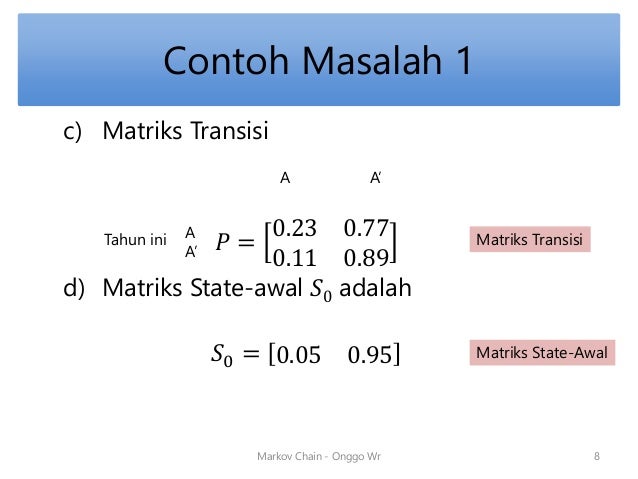 Contoh Masalah 1

c) Matriks Transisi

A A'

Tahun ini A A' $P = \begin{bmatrix} 0.23 & 0.77 \\ 0.11 & 0.89 \end{bmatrix}$

Matriks Transisi

d) Matriks State-awal $S_0$ adalah

$S_0 = [0.05 \quad 0.95]$

Matriks State-Awal

Markov Chain - Onggo Wr

8